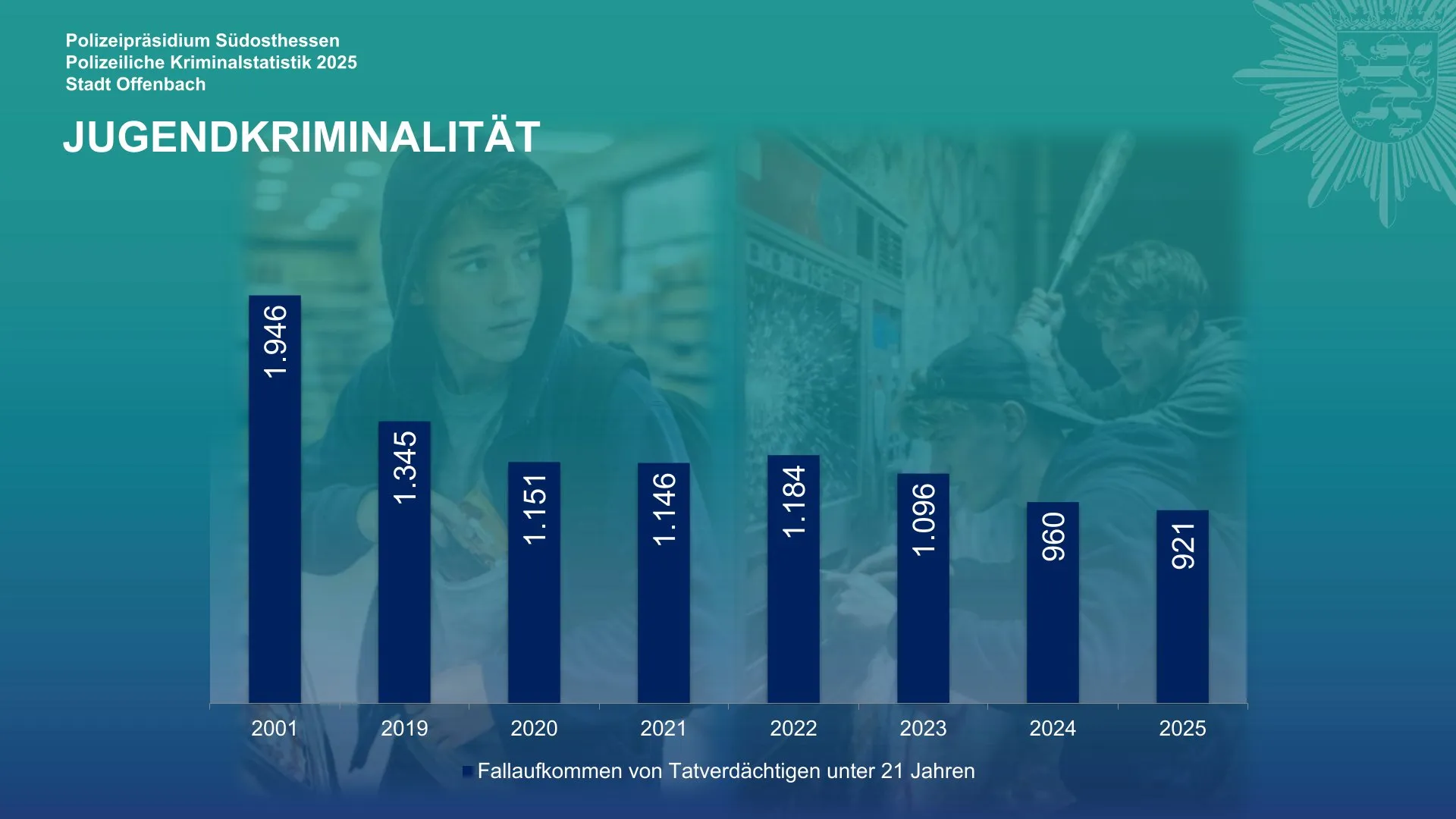 Polizeipräsidium Südosthessen
Polizeiliche Kriminalstatistik 2025
Stadt Offenbach

JUGENDKRIMINALITÄT

1.946
1.345
1.151
1.146
1.184
1.096
960
921

2001
2019
2020
2021
2022
2023
2024
2025

Fallaufkommen von Tatverdächtigen unter 21 Jahren